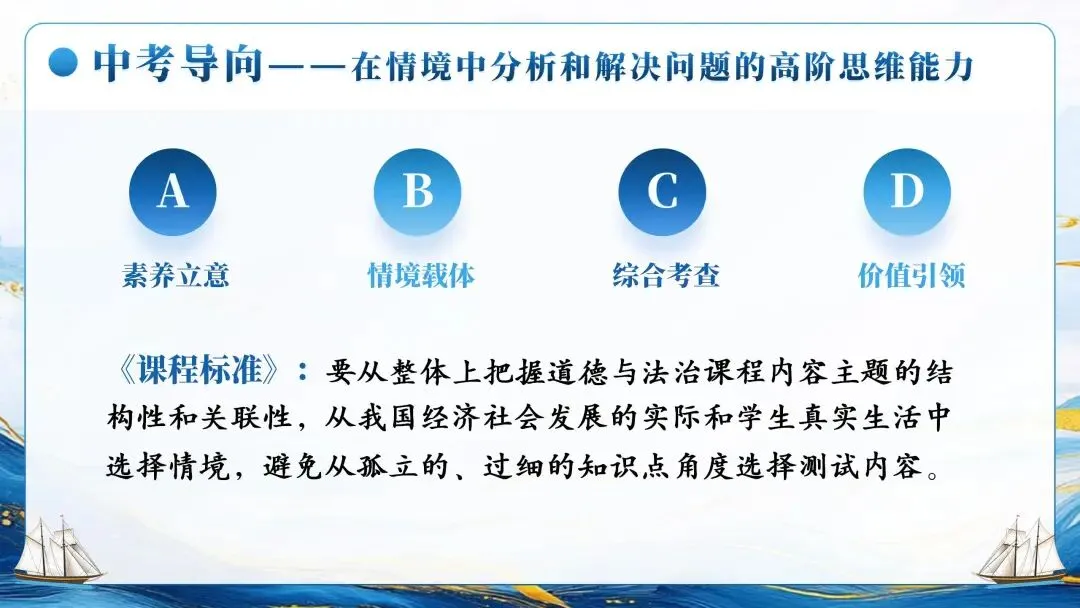 中考导向——在情境中分析和解决问题的高阶思维能力

A
素养立意

B
情境载体

C
综合考查

D
价值引领

《课程标准》：要从整体上把握道德与法治课程内容主题的结构性和关联性，从我国经济社会发展的实际和学生真实生活中选择情境，避免从孤立的、过细的知识点角度选择测试内容。